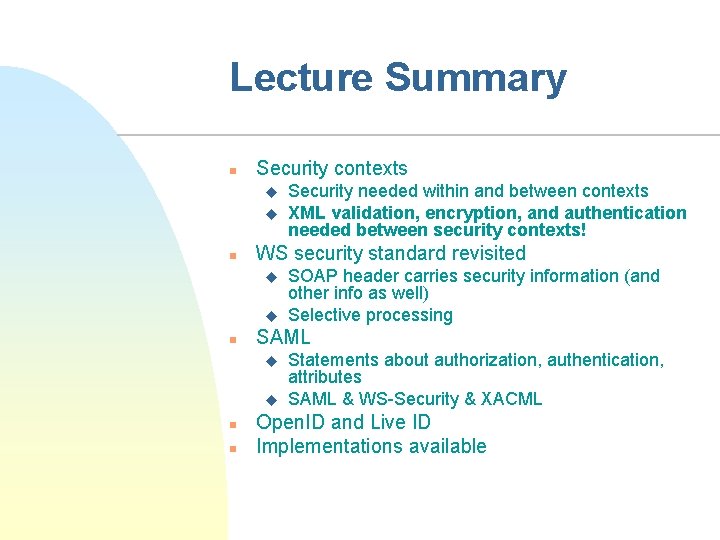 Lecture Summary

- Security contexts
  - Security needed within and between contexts
  - XML validation, encryption, and authentication needed between security contexts!
- WS security standard revisited
  - SOAP header carries security information (and other info as well)
  - Selective processing
- SAML
  - Statements about authorization, authentication, attributes
  - SAML & WS-Security & XACML
- OpenID and Live ID
- Implementations available